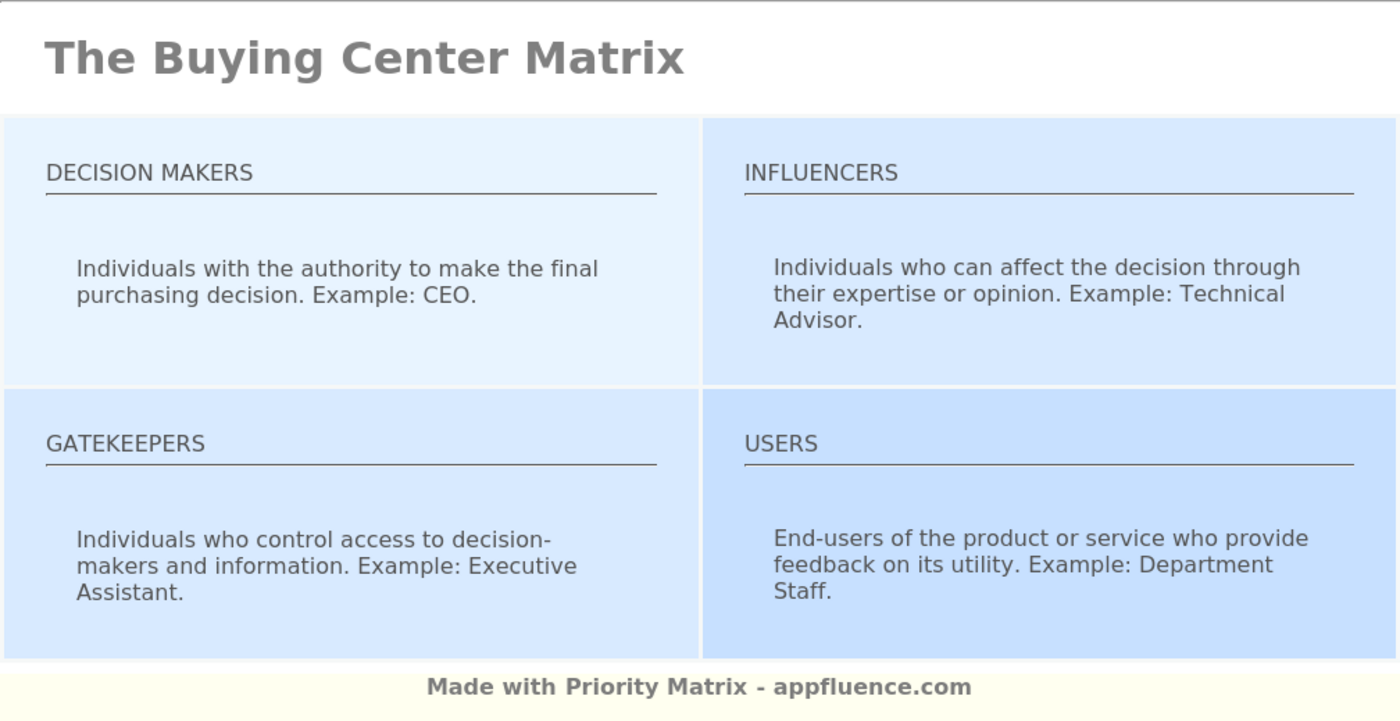 The Buying Center Matrix

DECISION MAKERS

Individuals with the authority to make the final purchasing decision. Example: CEO.

INFLUENCERS

Individuals who can affect the decision through their expertise or opinion. Example: Technical Advisor.

GATEKEEPERS

Individuals who control access to decision-makers and information. Example: Executive Assistant.

USERS

End-users of the product or service who provide feedback on its utility. Example: Department Staff.

Made with Priority Matrix - appfluence.com